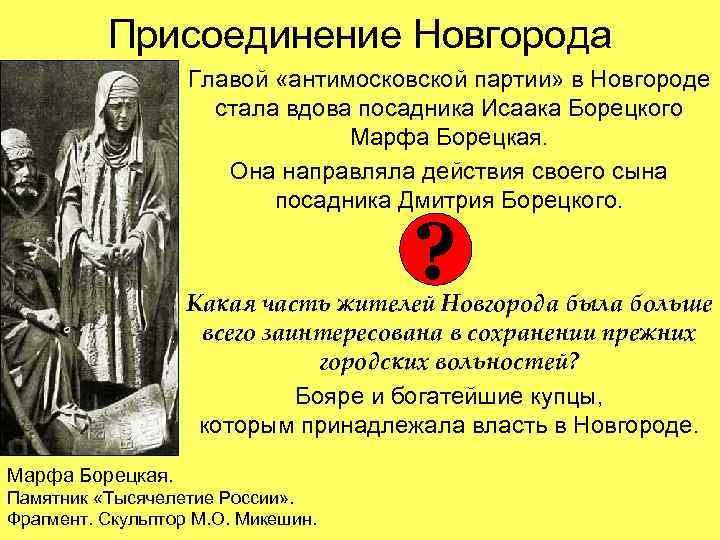 Присоединение Новгорода

Главой «антимосковской партии» в Новгороде стала вдова посадника Исаака Борецкого Марфа Борецкая.

Она направляла действия своего сына посадника Дмитрия Борецкого.

?

Какая часть жителей Новгорода была больше всего заинтересована в сохранении прежних городских вольностей?

Бояре и богатейшие купцы, которым принадлежала власть в Новгороде.

Марфа Борецкая.
Памятник «Тысячелетие России».
Фрагмент. Скульптор М.О. Микешин.